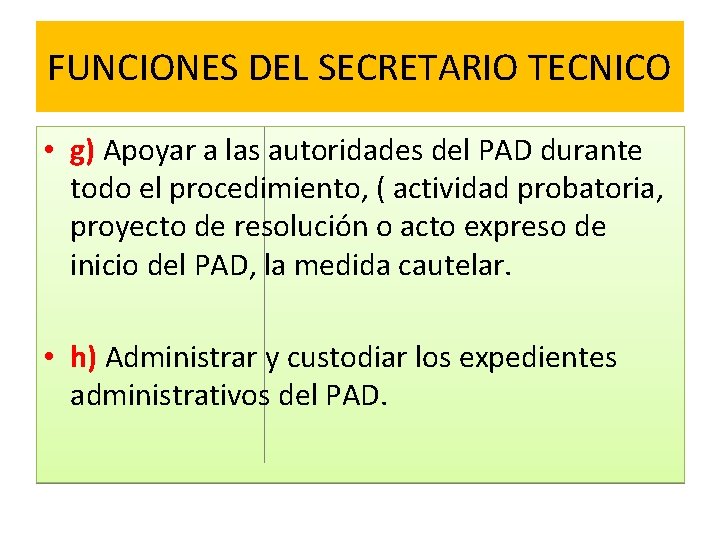 FUNCIONES DEL SECRETARIO TECNICO

• g) Apoyar a las autoridades del PAD durante todo el procedimiento, ( actividad probatoria, proyecto de resolución o acto expreso de inicio del PAD, la medida cautelar.

• h) Administrar y custodiar los expedientes administrativos del PAD.